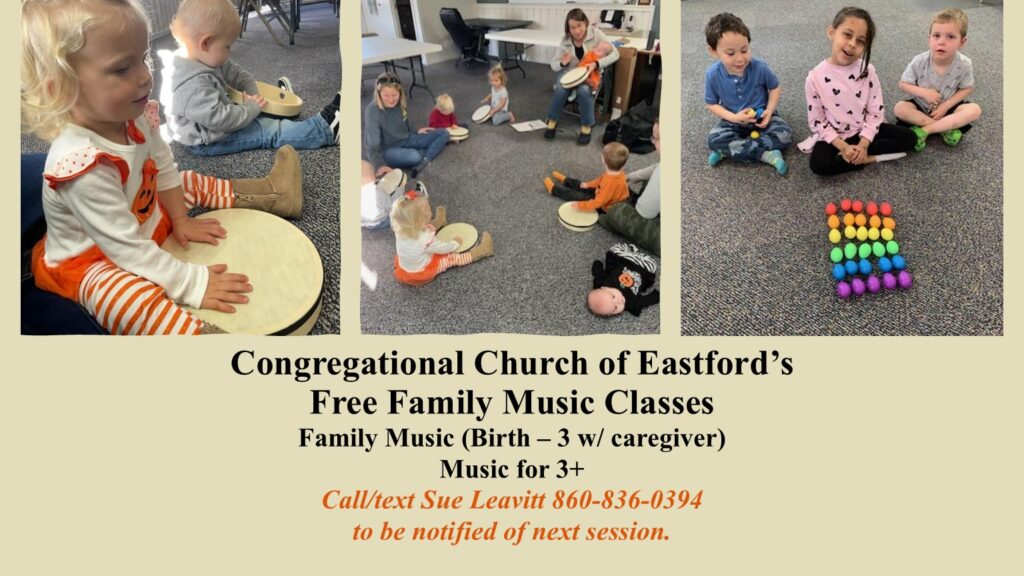 Congregational Church of Eastford's
Free Family Music Classes
Family Music (Birth – 3 w/ caregiver)
Music for 3+
Call/text Sue Leavitt 860-836-0394
to be notified of next session.